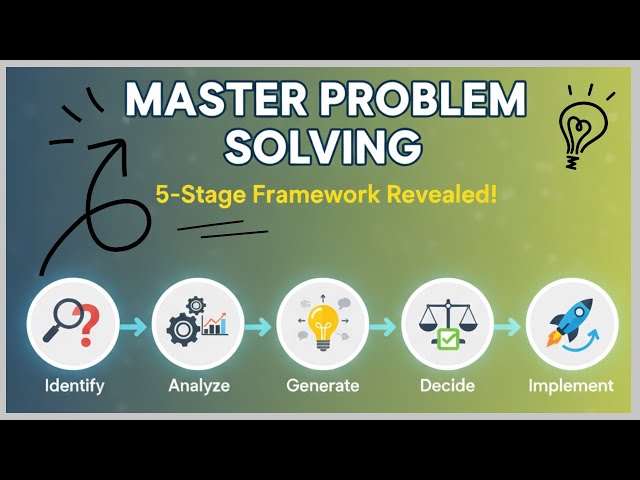 MASTER PROBLEM SOLVING

5-Stage Framework Revealed!

Identify

Analyze

Generate

Decide

Implement